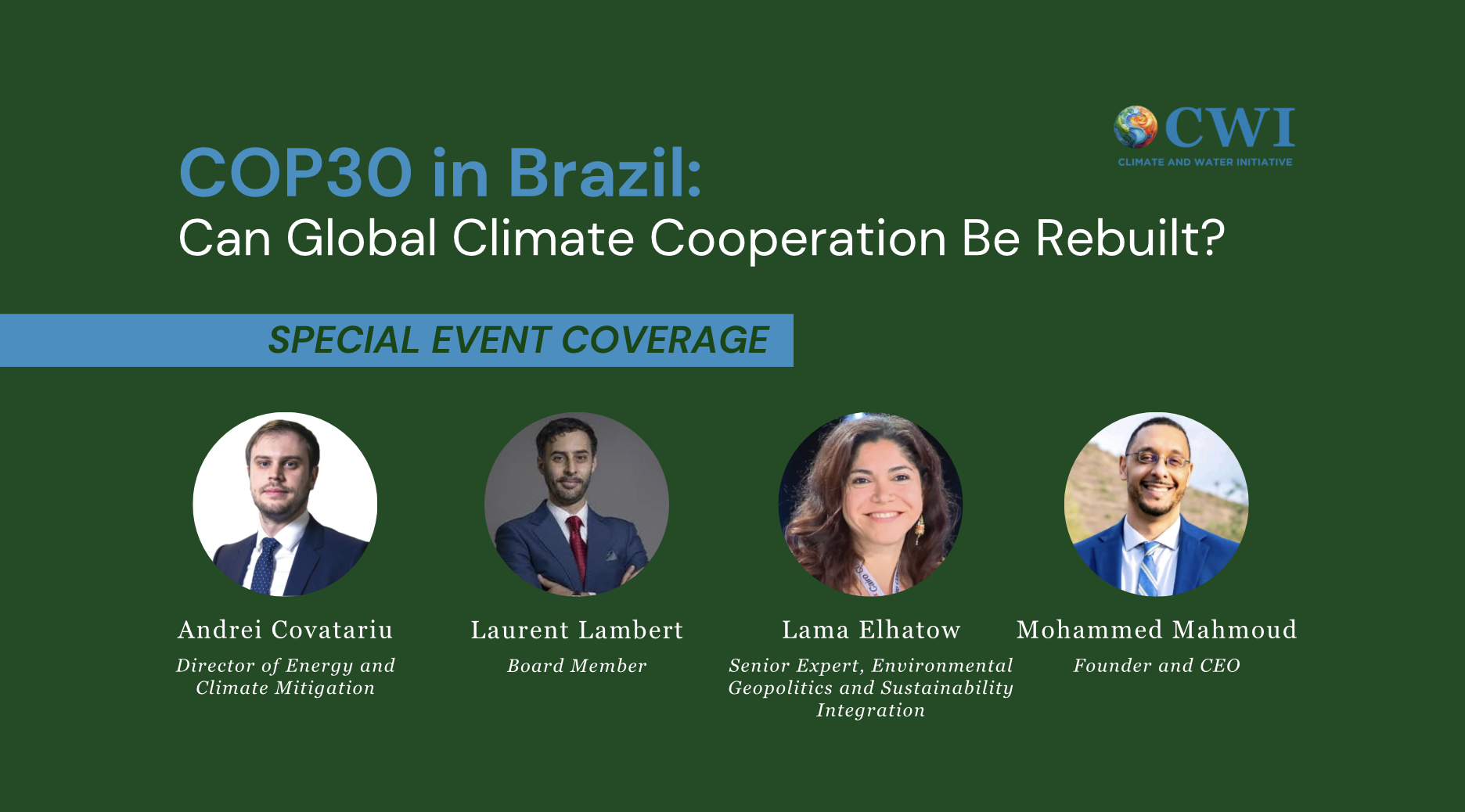 CWI
CLIMATE AND WATER INITIATIVE

COP30 in Brazil:
Can Global Climate Cooperation Be Rebuilt?

SPECIAL EVENT COVERAGE

Andrei Covatariu
Director of Energy and Climate Mitigation

Laurent Lambert
Board Member

Lama Elhatow
Senior Expert, Environmental Geopolitics and Sustainability Integration

Mohammed Mahmoud
Founder and CEO